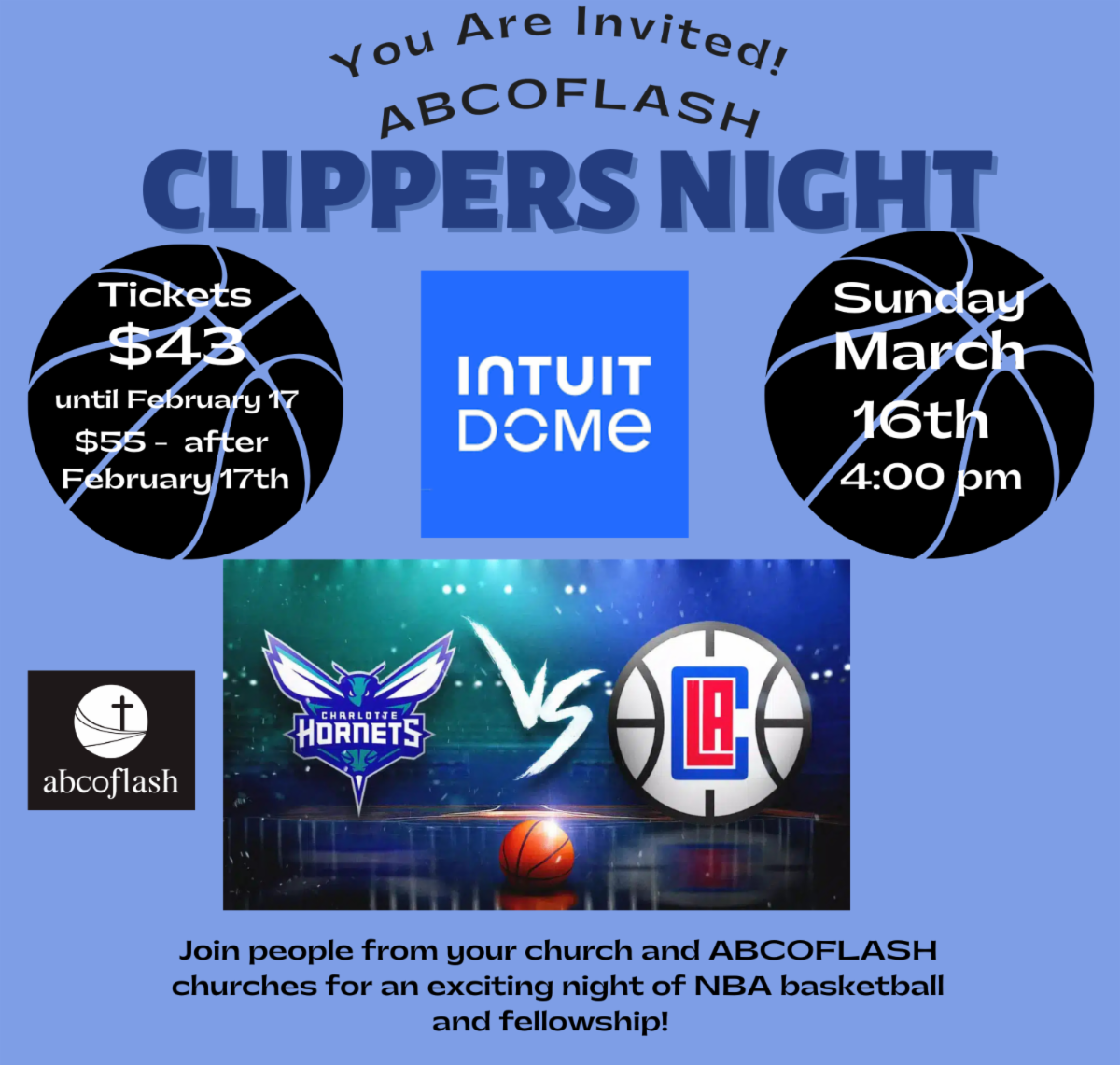 You Are Invited!
ABCOFLASH
CLIPPERS NIGHT

Tickets
$43
until February 17
$55 - after February 17th

INTUIT
DOME

Sunday
March
16th
4:00 pm

abcoflash

CHARLOTTE
HORNETS

VS

LA

Join people from your church and ABCOFLASH churches for an exciting night of NBA basketball and fellowship!